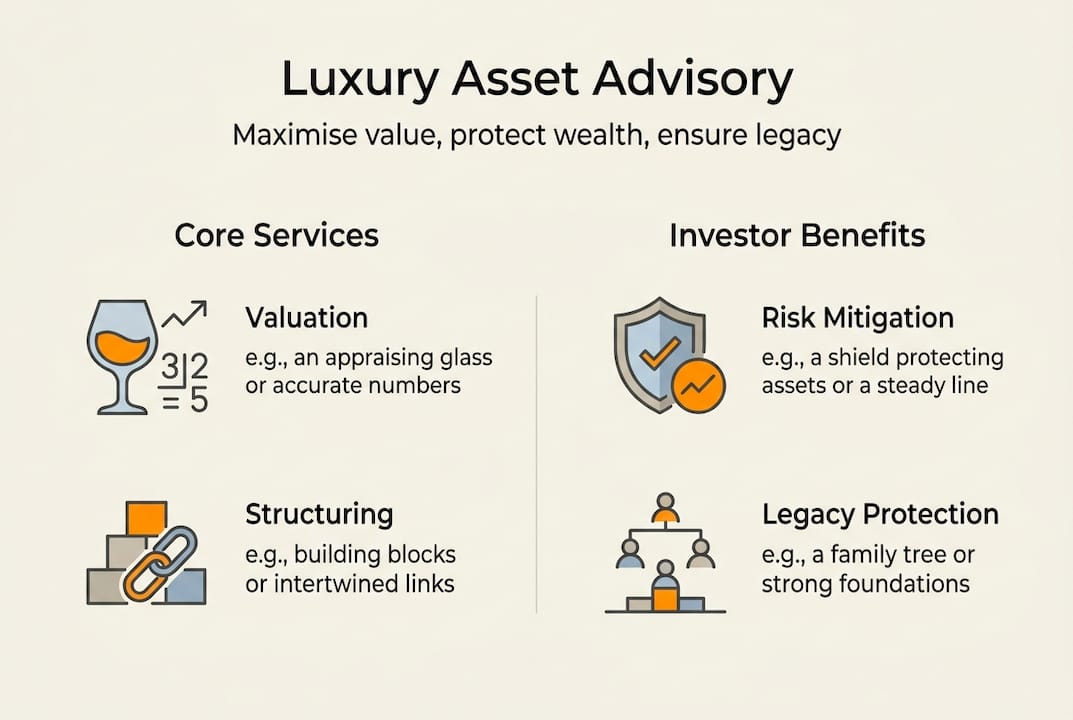 Luxury Asset Advisory

Maximise value, protect wealth, ensure legacy

Core Services

3|2
= 5

Valuation
e.g., an appraising glass or accurate numbers

Structuring
e.g., building blocks or intertwined links

Investor Benefits

Risk Mitigation
e.g., a shield protecting assets or a steady line

Legacy Protection
e.g., a family tree or strong foundations